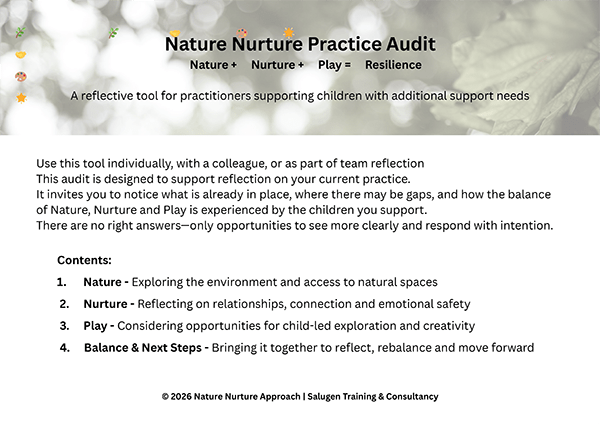 Nature Nurture Practice Audit

Nature + Nurture + Play = Resilience

A reflective tool for practitioners supporting children with additional support needs

Use this tool individually, with a colleague, or as part of team reflection
This audit is designed to support reflection on your current practice.
It invites you to notice what is already in place, where there may be gaps, and how the balance of Nature, Nurture and Play is experienced by the children you support.
There are no right answers—only opportunities to see more clearly and respond with intention.

Contents:

1. Nature - Exploring the environment and access to natural spaces
2. Nurture - Reflecting on relationships, connection and emotional safety
3. Play - Considering opportunities for child-led exploration and creativity
4. Balance & Next Steps - Bringing it together to reflect, rebalance and move forward

© 2026 Nature Nurture Approach | Salugen Training & Consultancy